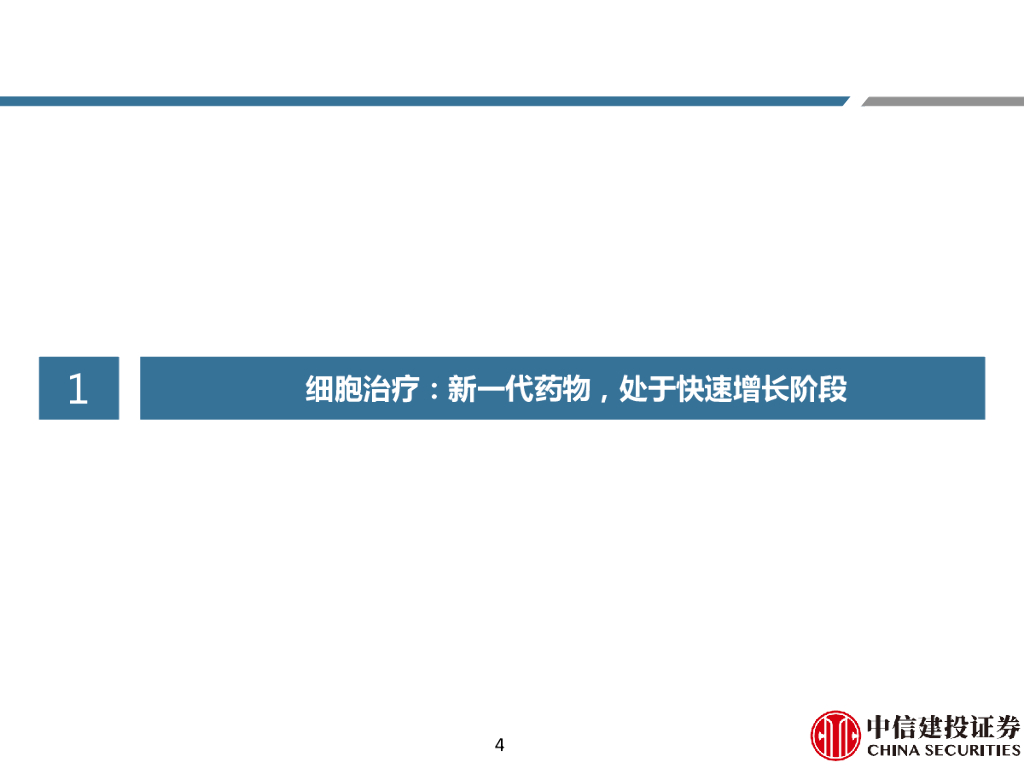 1

细胞治疗：新一代药物，处于快速增长阶段

4

中信建投证券
CHINA SECURITIES